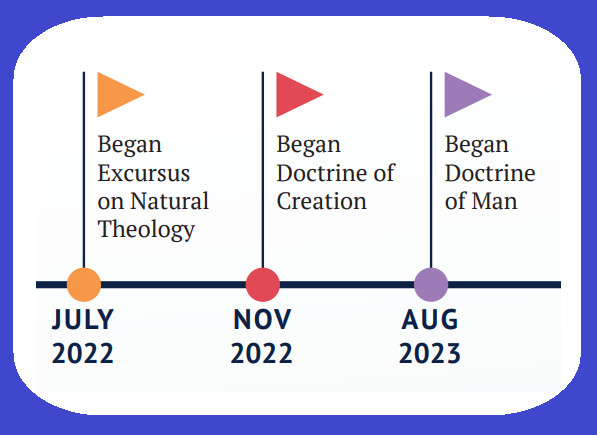 Began Excursus on Natural Theology

JULY 2022

Began Doctrine of Creation

NOV 2022

Began Doctrine of Man

AUG 2023